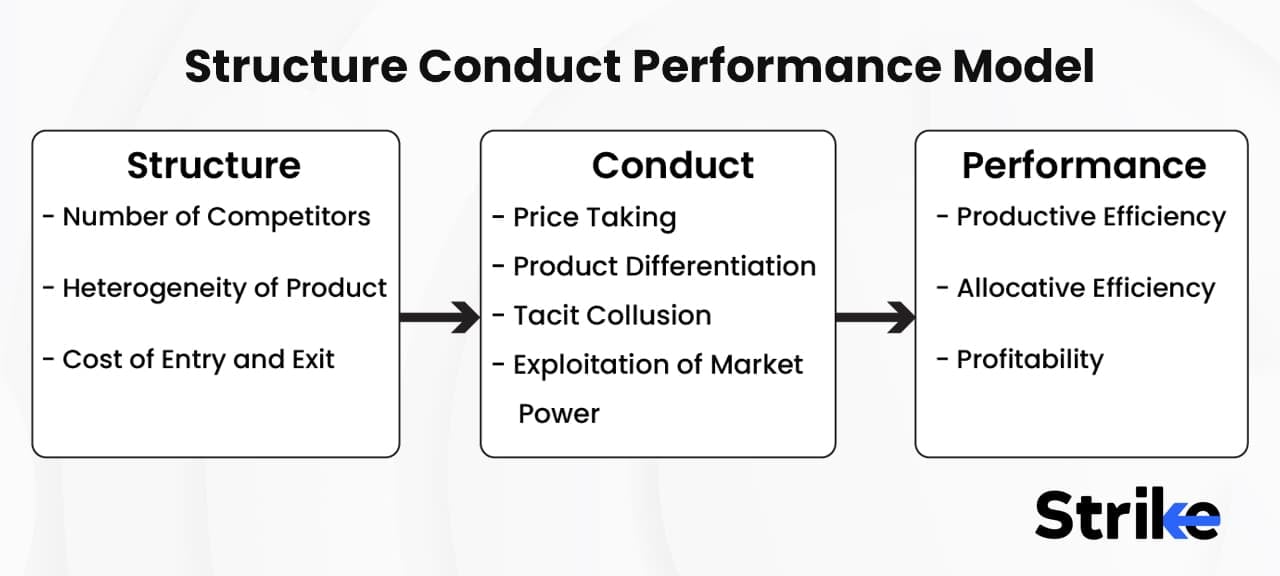 Structure Conduct Performance Model

Structure
- Number of Competitors
- Heterogeneity of Product
- Cost of Entry and Exit

Conduct
- Price Taking
- Product Differentiation
- Tacit Collusion
- Exploitation of Market Power

Performance
- Productive Efficiency
- Allocative Efficiency
- Profitability

Strike